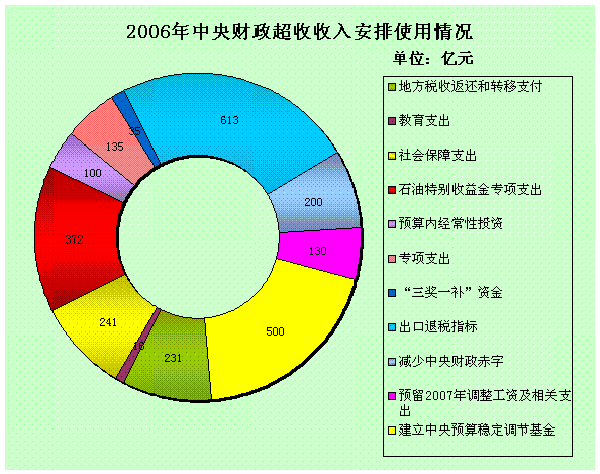 2006年中央财政超收收入安排使用情况

单位：亿元

613
200
130
500
231
16
241
372
100
135
35

地方税收返还和转移支付
教育支出
社会保障支出
石油特别收益金专项支出
预算内经常性投资
专项支出
“三奖一补”资金
出口退税指标
减少中央财政赤字
预留2007年调整工资及相关支出
建立中央预算稳定调节基金